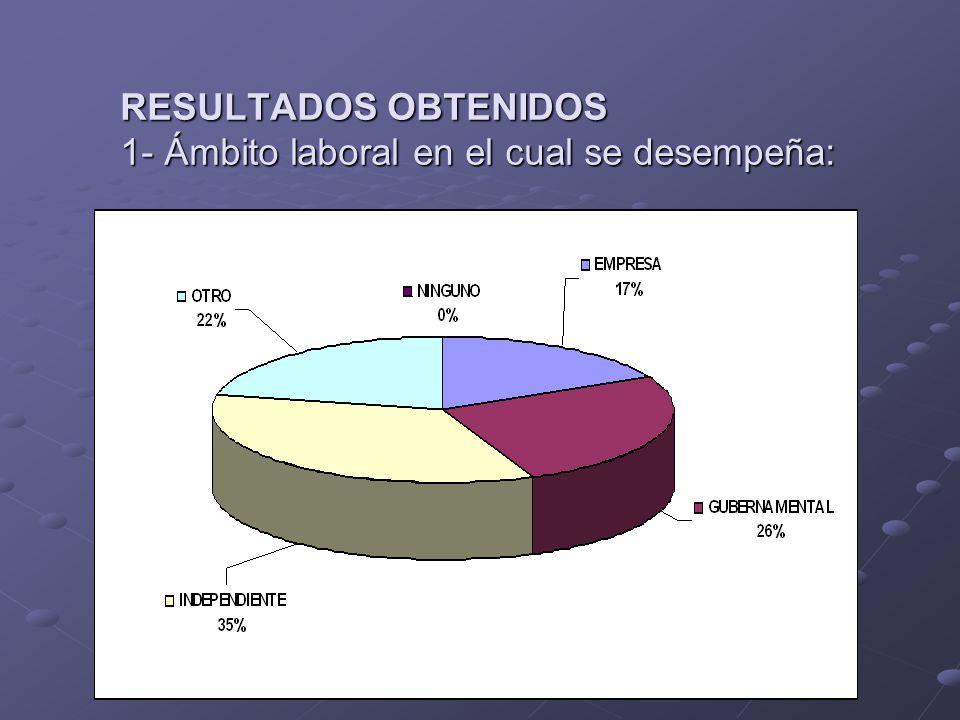 RESULTADOS OBTENIDOS
1- Ámbito laboral en el cual se desempeña:

OTRO
22%

NINGUNO
0%

EMPRESA
17%

GUBERNAMENTAL
26%

INDEPENDIENTE
35%